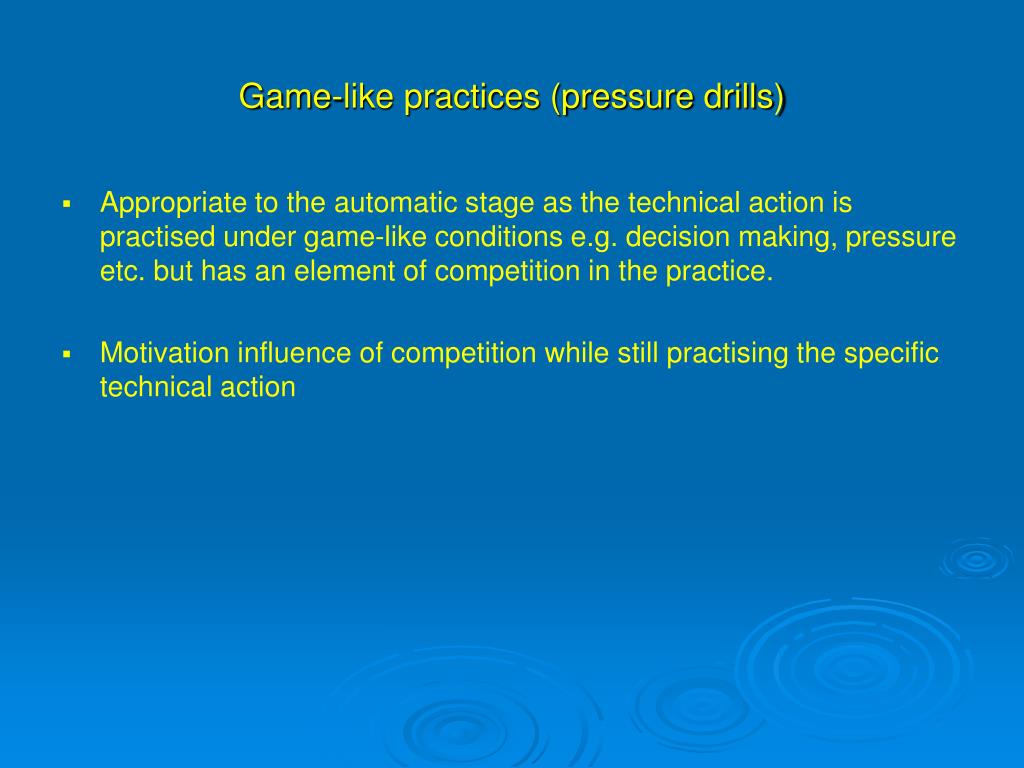 Game-like practices (pressure drills)

▪ Appropriate to the automatic stage as the technical action is practised under game-like conditions e.g. decision making, pressure etc. but has an element of competition in the practice.

▪ Motivation influence of competition while still practising the specific technical action